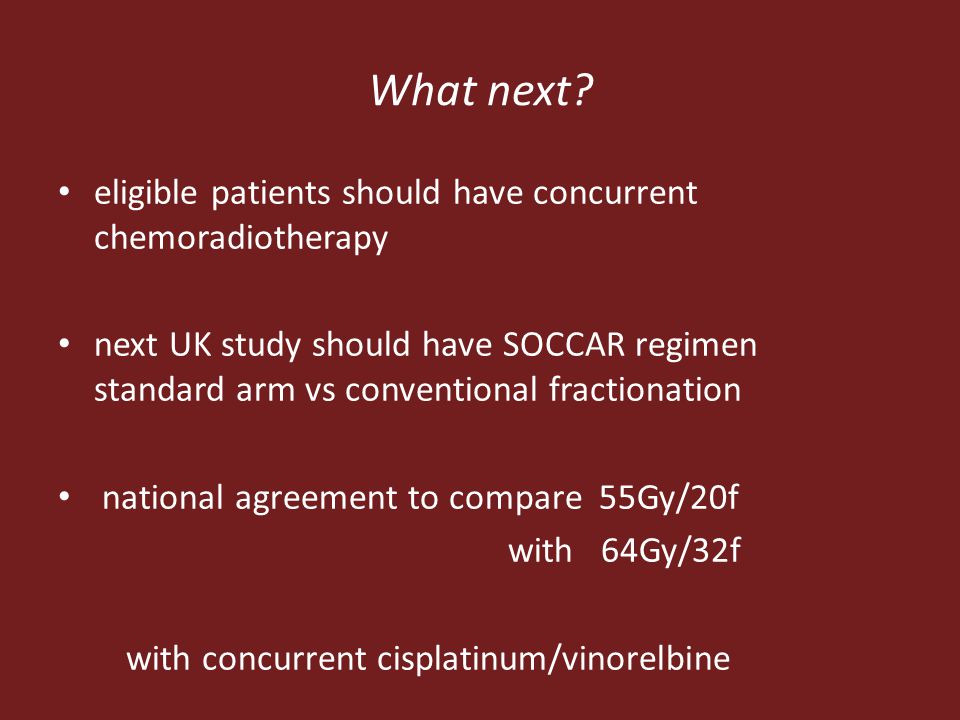 What next?

• eligible patients should have concurrent chemoradiotherapy

• next UK study should have SOCCAR regimen standard arm vs conventional fractionation

• national agreement to compare 55Gy/20f
with 64Gy/32f

with concurrent cisplatinum/vinorelbine